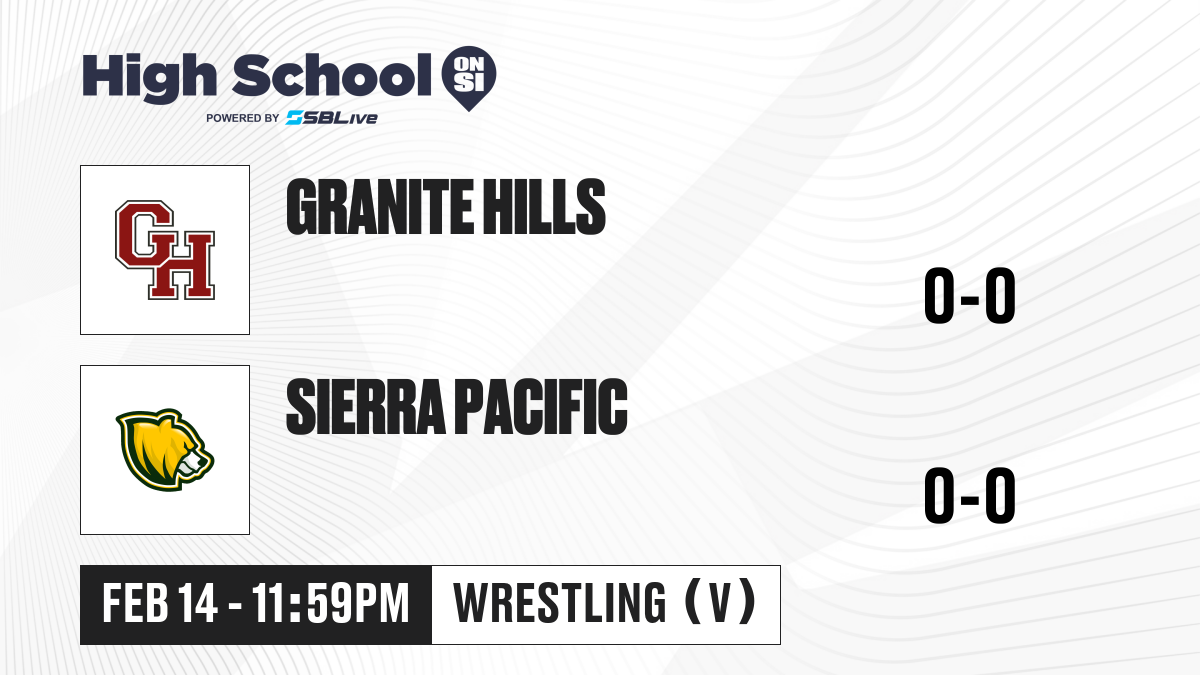 High School ON SI
POWERED BY SBLive

GH

GRANITE HILLS

0-0

SIERRA PACIFIC

0-0

FEB 14 - 11:59PM

WRESTLING (V)